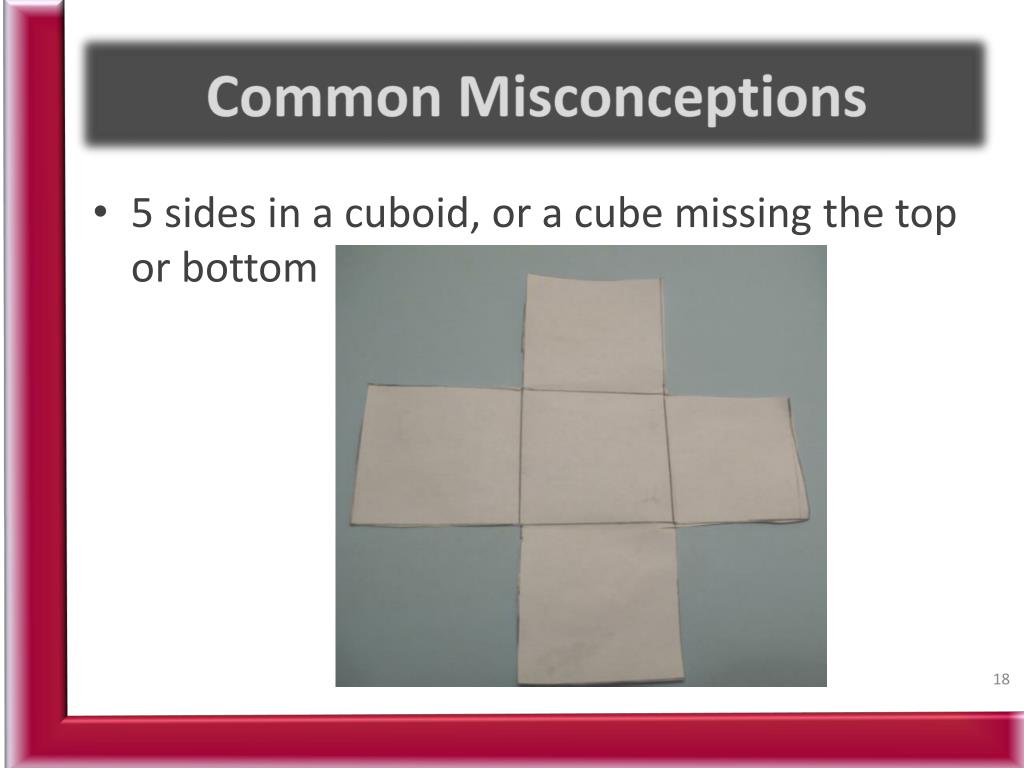 Common Misconceptions

• 5 sides in a cuboid, or a cube missing the top or bottom

18